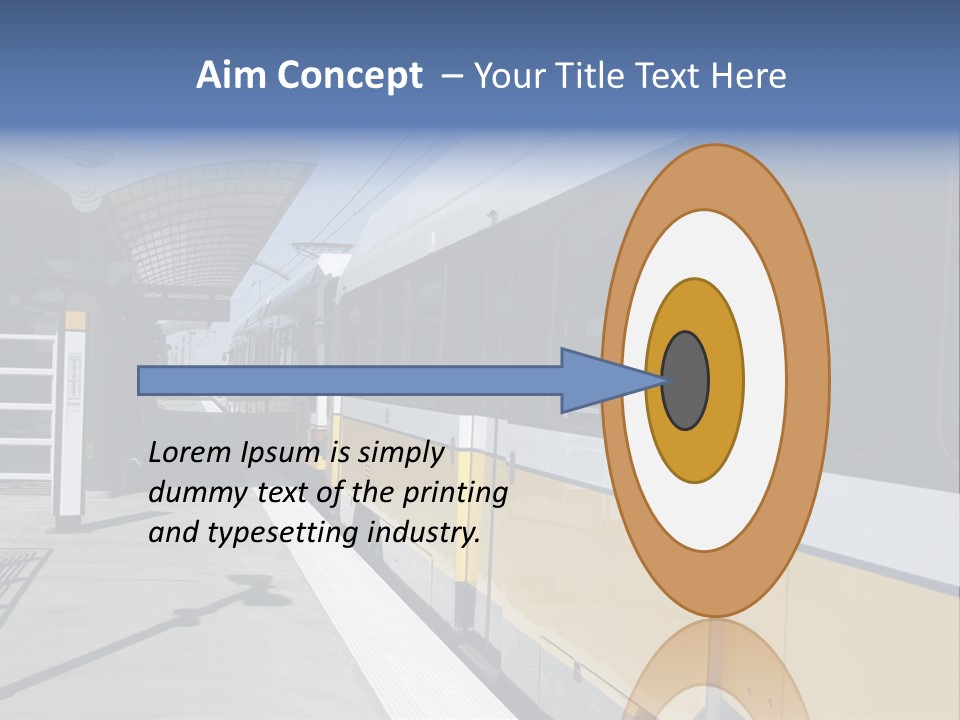 Aim Concept – Your Title Text Here

Lorem Ipsum is simply dummy text of the printing and typesetting industry.